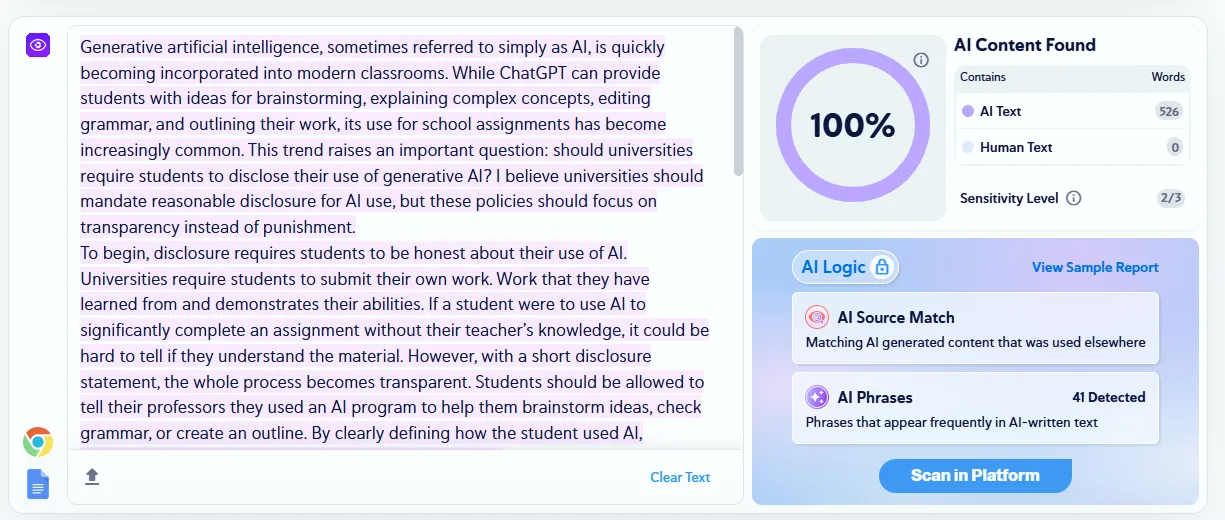 Generative artificial intelligence, sometimes referred to simply as AI, is quickly becoming incorporated into modern classrooms. While ChatGPT can provide students with ideas for brainstorming, explaining complex concepts, editing grammar, and outlining their work, its use for school assignments has become increasingly common. This trend raises an important question: should universities require students to disclose their use of generative AI? I believe universities should mandate reasonable disclosure for AI use, but these policies should focus on transparency instead of punishment.
To begin, disclosure requires students to be honest about their use of AI. Universities require students to submit their own work. Work that they have learned from and demonstrates their abilities. If a student were to use AI to significantly complete an assignment without their teacher's knowledge, it could be hard to tell if they understand the material. However, with a short disclosure statement, the whole process becomes transparent. Students should be allowed to tell their professors they used an AI program to help them brainstorm ideas, check grammar, or create an outline. By clearly defining how the student used AI,

Clear Text

100%

AI Content Found

| Contains | Words |
|---|---|
| AI Text | 526 |
| Human Text | 0 |

Sensitivity Level 2/3

AI Logic

View Sample Report

AI Source Match
Matching AI generated content that was used elsewhere

AI Phrases 41 Detected
Phrases that appear frequently in AI-written text

Scan in Platform